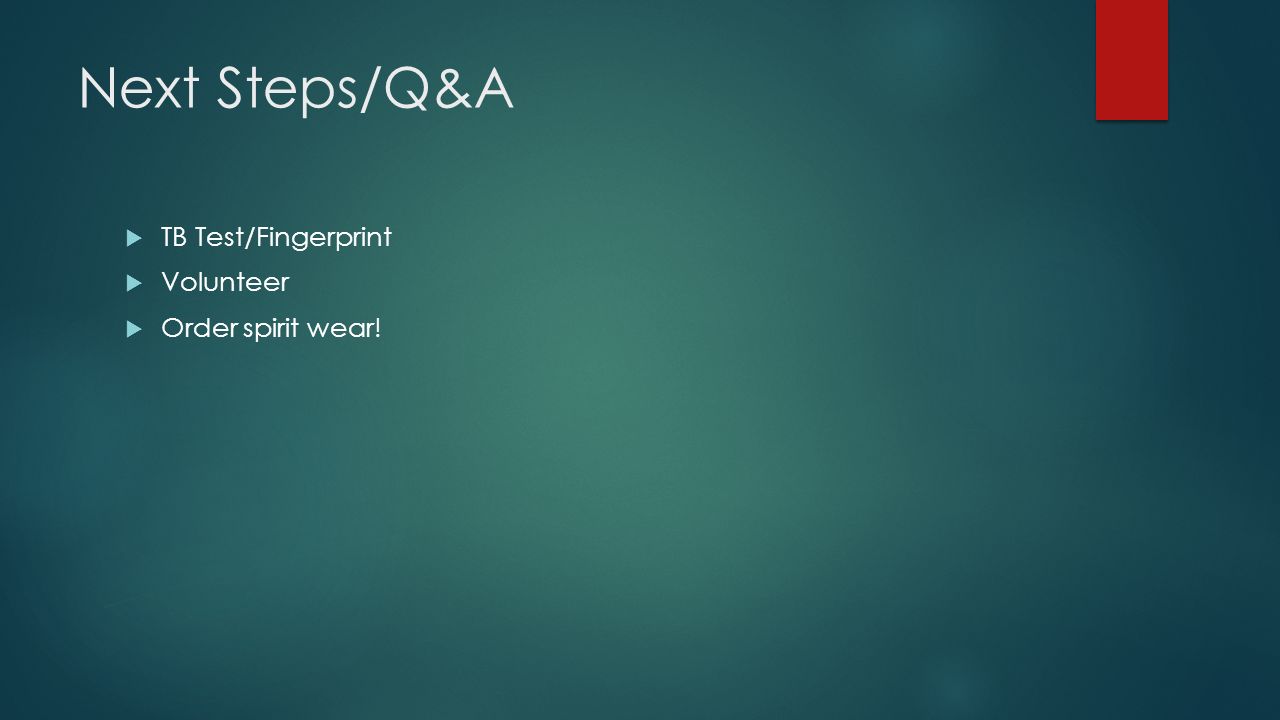 Next Steps/Q&A

TB Test/Fingerprint

Volunteer

Order spirit wear!